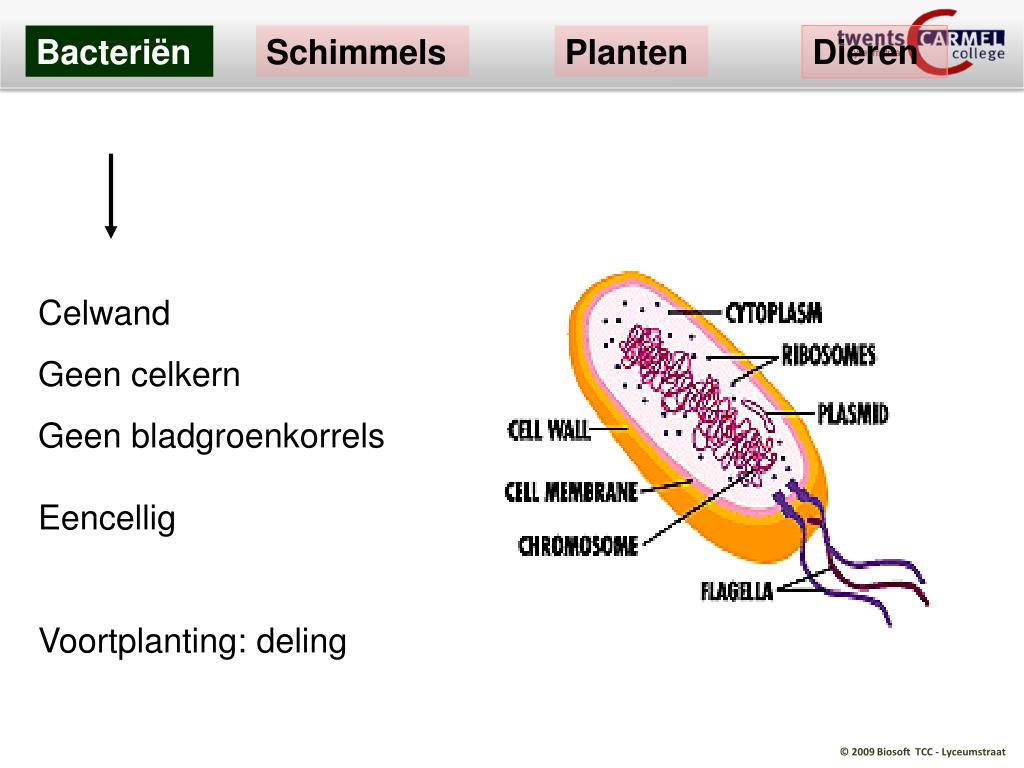 Bacteriën

Schimmels

Planten

Dieren

twents CARMEL college

Celwand

Geen celkern

Geen bladgroenkorrels

Eencellig

Voortplanting: deling

CYTOPLASM

RIBOSOMES

PLASMID

CELL WALL

CELL MEMBRANE

CHROMOSOME

FLAGELLA

© 2009 Biosoft TCC - Lyceumstraat